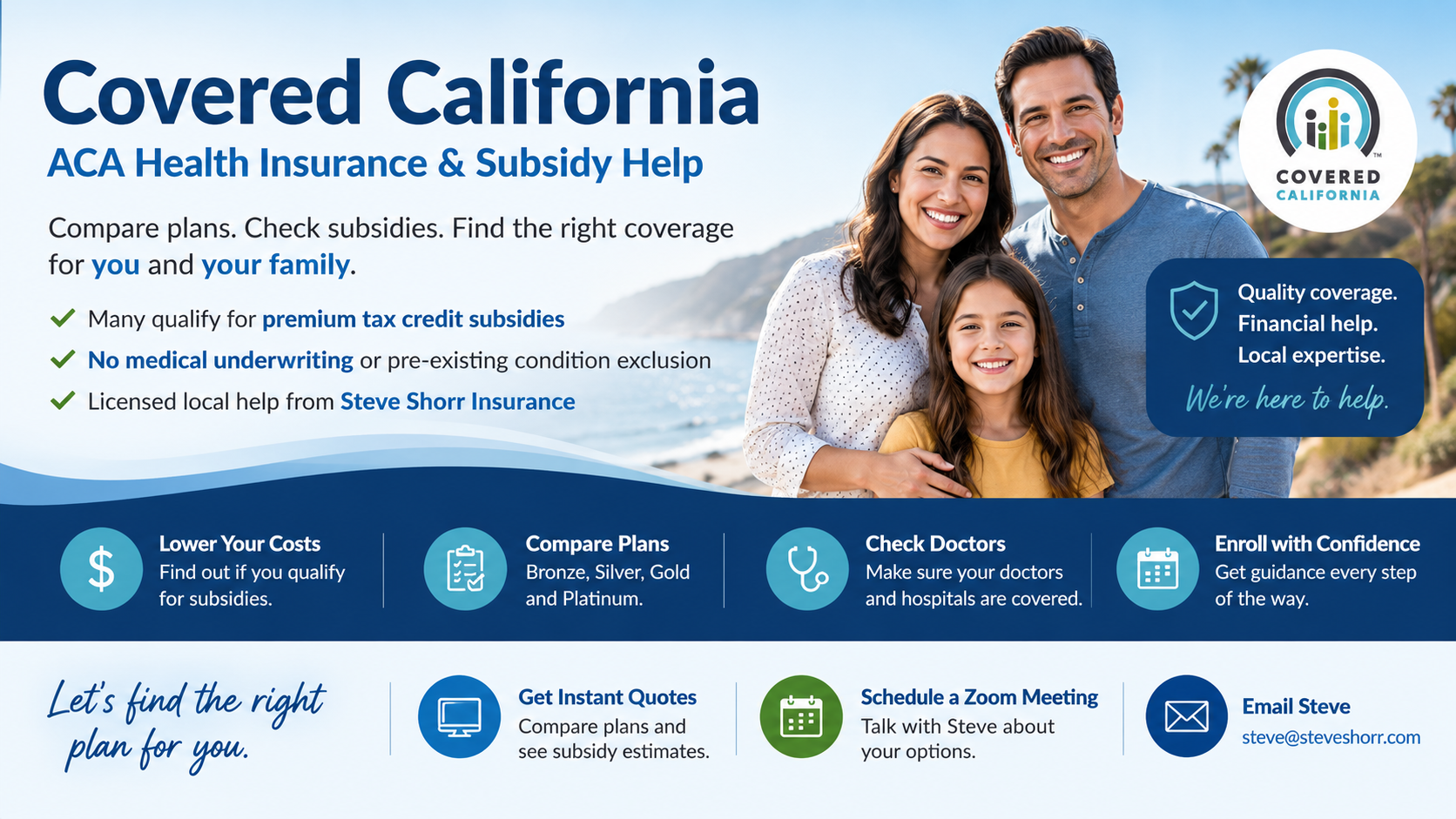 Covered California

ACA Health Insurance & Subsidy Help

Compare plans. Check subsidies. Find the right coverage for you and your family.

Many qualify for premium tax credit subsidies

No medical underwriting or pre-existing condition exclusion

Licensed local help from Steve Shorr Insurance

COVERED CALIFORNIA

Quality coverage. Financial help. Local expertise.

We're here to help.

Lower Your Costs
Find out if you qualify for subsidies.

Compare Plans
Bronze, Silver, Gold and Platinum.

Check Doctors
Make sure your doctors and hospitals are covered.

Enroll with Confidence
Get guidance every step of the way.

Let's find the right plan for you.

Get Instant Quotes
Compare plans and see subsidy estimates.

Schedule a Zoom Meeting
Talk with Steve about your options.

Email Steve
steve@steveshorr.com